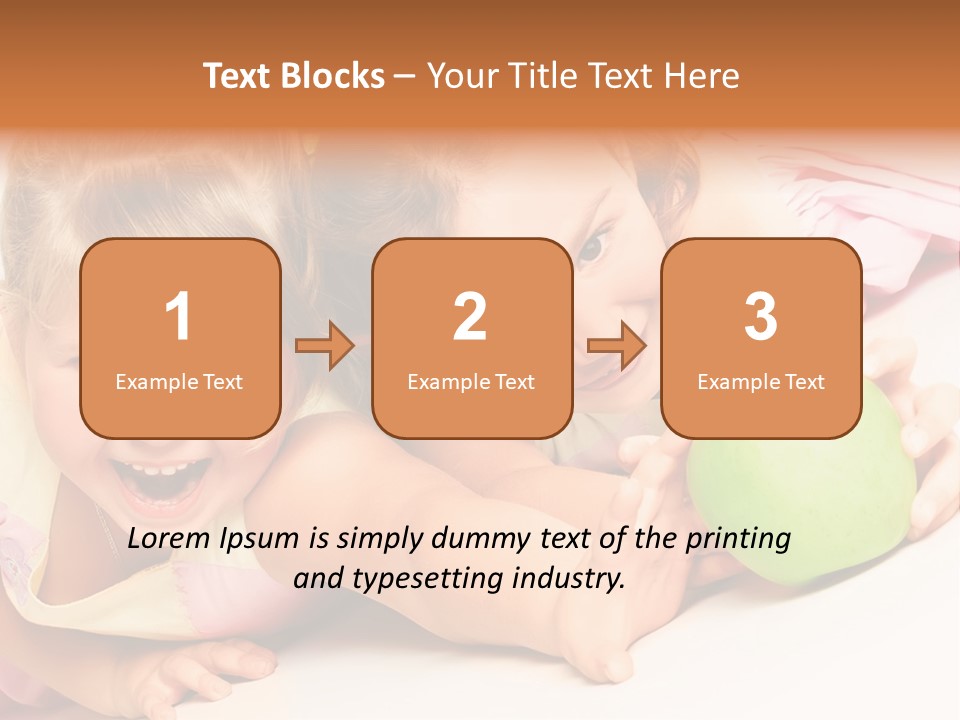 Text Blocks – Your Title Text Here

1
Example Text

2
Example Text

3
Example Text

Lorem Ipsum is simply dummy text of the printing and typesetting industry.